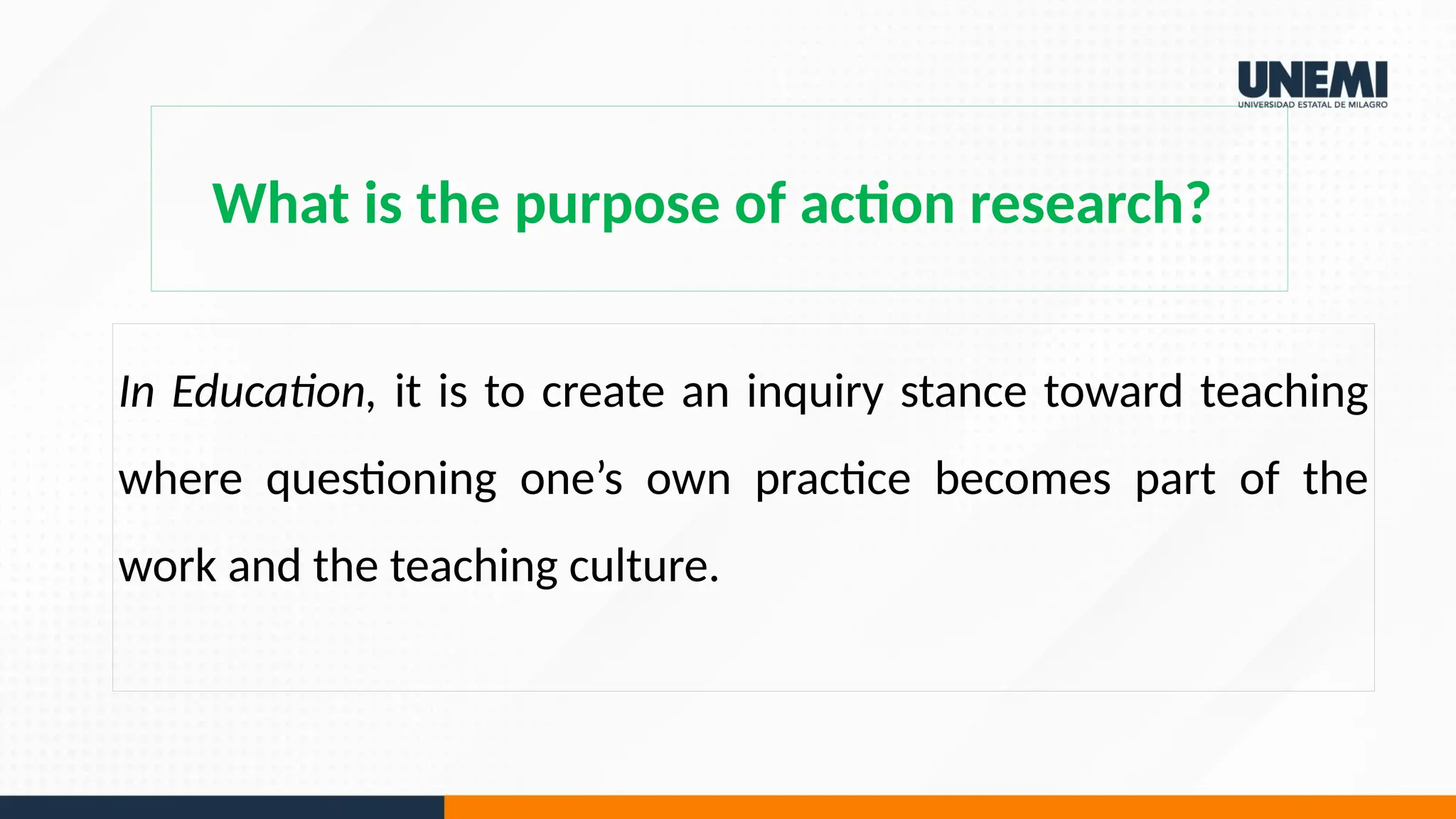 UNEMI
UNIVERSIDAD ESTATAL DE MILAGRO

What is the purpose of action research?

In Education, it is to create an inquiry stance toward teaching where questioning one’s own practice becomes part of the work and the teaching culture.